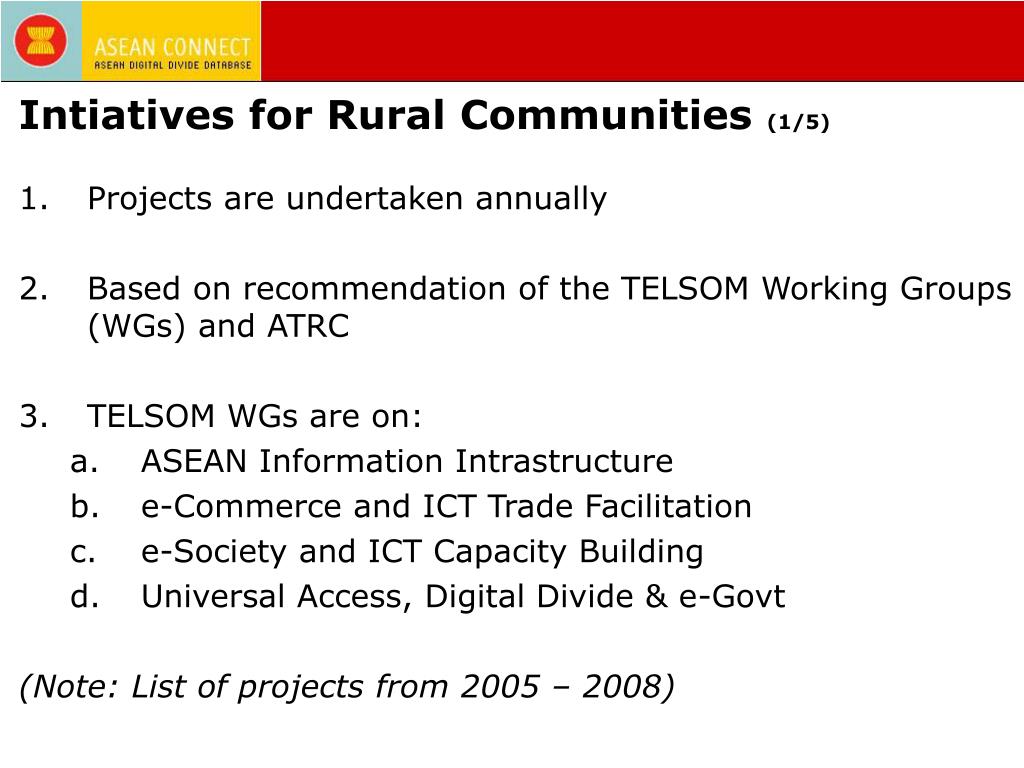 ASEAN CONNECT
ASEAN DIGITAL DIVIDE DATABASE

Intiatives for Rural Communities (1/5)

1. Projects are undertaken annually

2. Based on recommendation of the TELSOM Working Groups (WGs) and ATRC

3. TELSOM WGs are on:
a. ASEAN Information Intrastructure
b. e-Commerce and ICT Trade Facilitation
c. e-Society and ICT Capacity Building
d. Universal Access, Digital Divide & e-Govt

(Note: List of projects from 2005 – 2008)